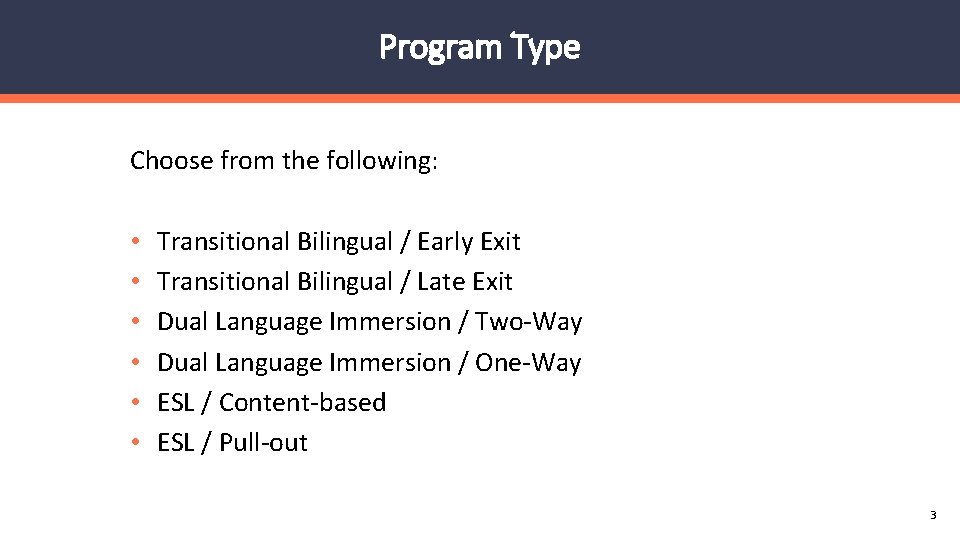 Program Type

Choose from the following:

• Transitional Bilingual / Early Exit
• Transitional Bilingual / Late Exit
• Dual Language Immersion / Two-Way
• Dual Language Immersion / One-Way
• ESL / Content-based
• ESL / Pull-out

3